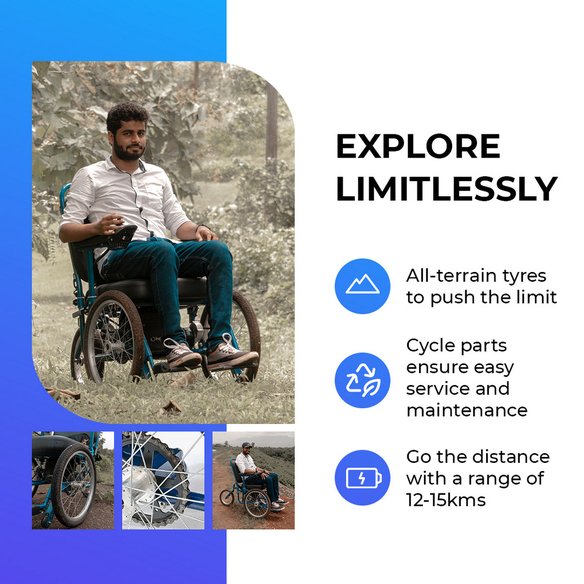 EXPLORE LIMITLESSLY

All-terrain tyres to push the limit

Cycle parts ensure easy service and maintenance

Go the distance with a range of 12-15kms